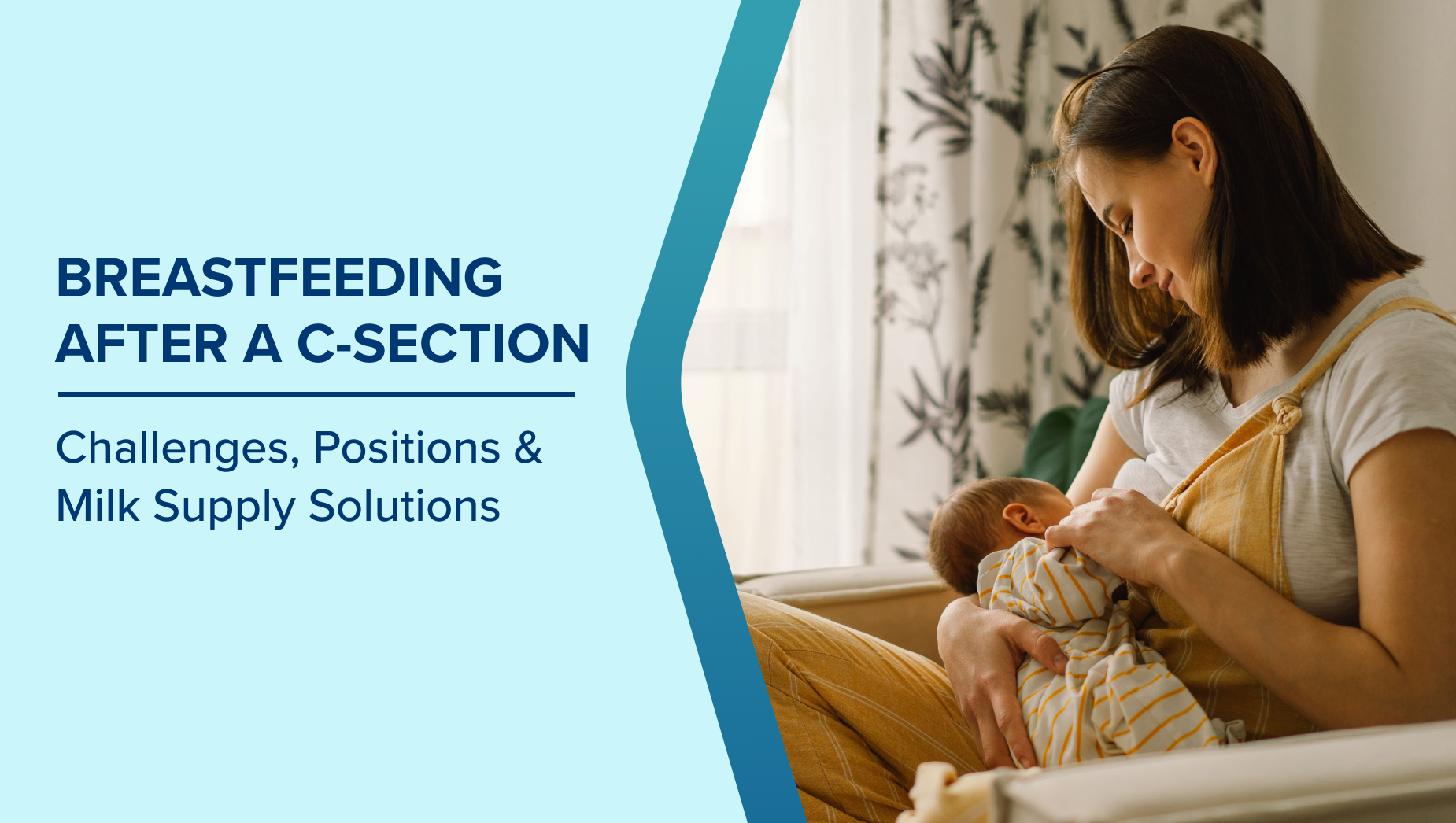 BREASTFEEDING AFTER A C-SECTION

Challenges, Positions & Milk Supply Solutions